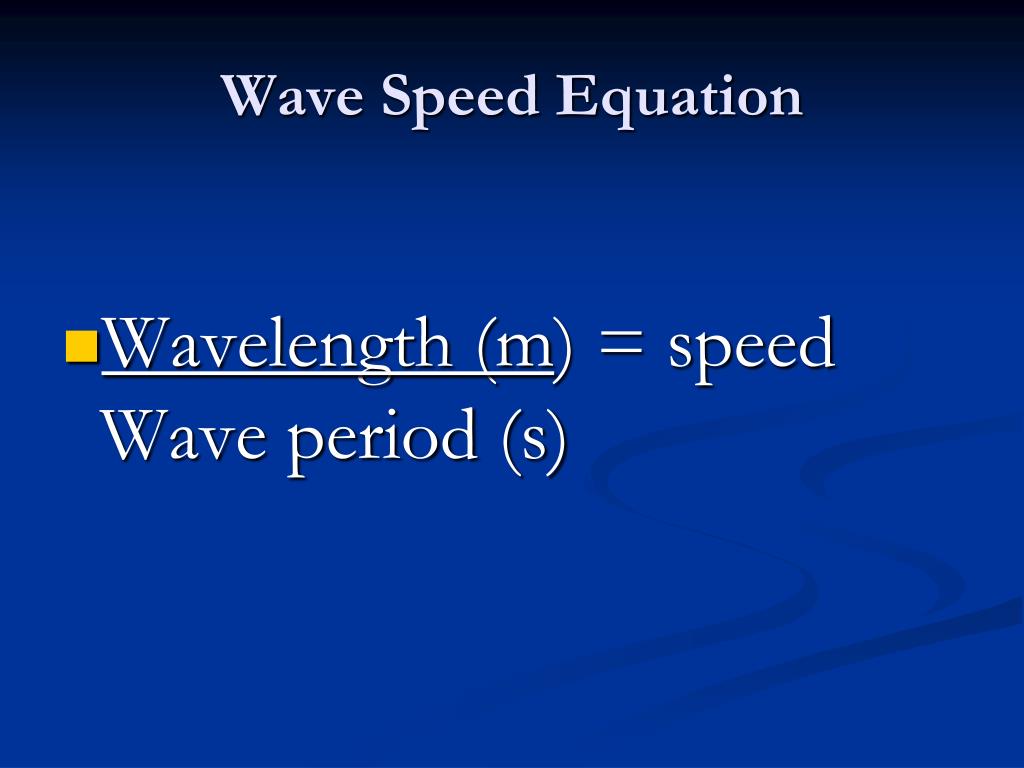 Wave Speed Equation

Wavelength (m) = speed
Wave period (s)